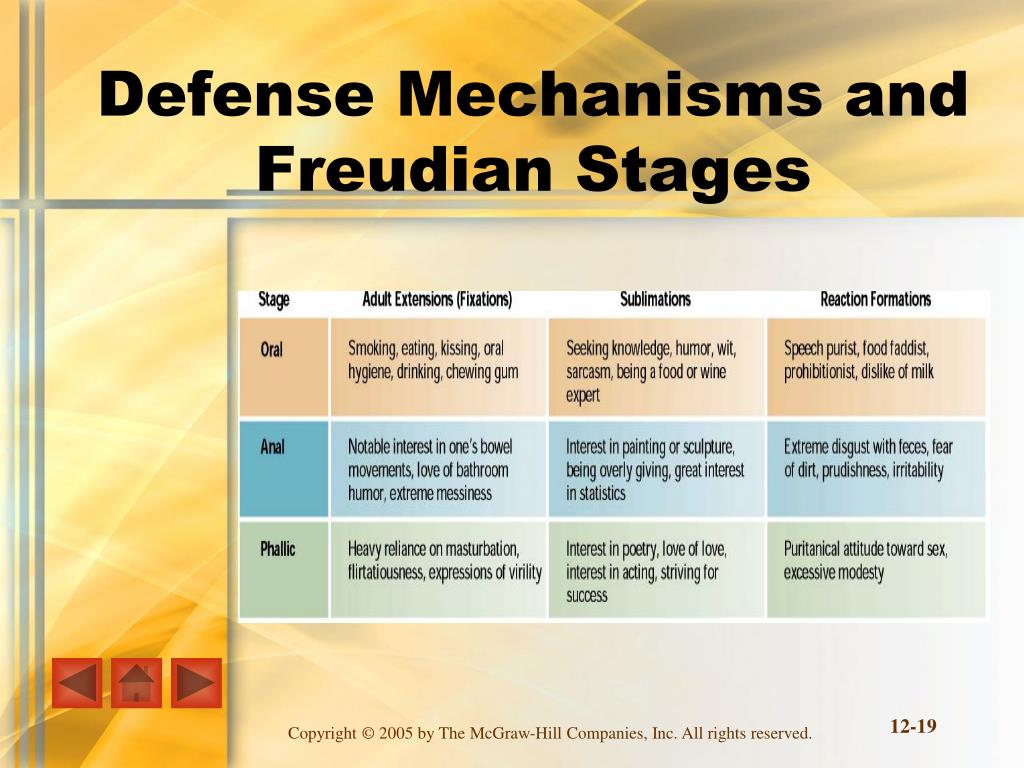 Defense Mechanisms and Freudian Stages

| Stage | Adult Extensions (Fixations) | Sublimations | Reaction Formations |
|---|---|---|---|
| Oral | Smoking, eating, kissing, oral hygiene, drinking, chewing gum | Seeking knowledge, humor, wit, sarcasm, being a food or wine expert | Speech purist, food faddist, prohibitionist, dislike of milk |
| Anal | Notable interest in one's bowel movements, love of bathroom humor, extreme messiness | Interest in painting or sculpture, being overly giving, great interest in statistics | Extreme disgust with feces, fear of dirt, prudishness, irritability |
| Phallic | Heavy reliance on masturbation, flirtatiousness, expressions of virility | Interest in poetry, love of love, interest in acting, striving for success | Puritanical attitude toward sex, excessive modesty |

Copyright © 2005 by The McGraw-Hill Companies, Inc. All rights reserved.

12-19